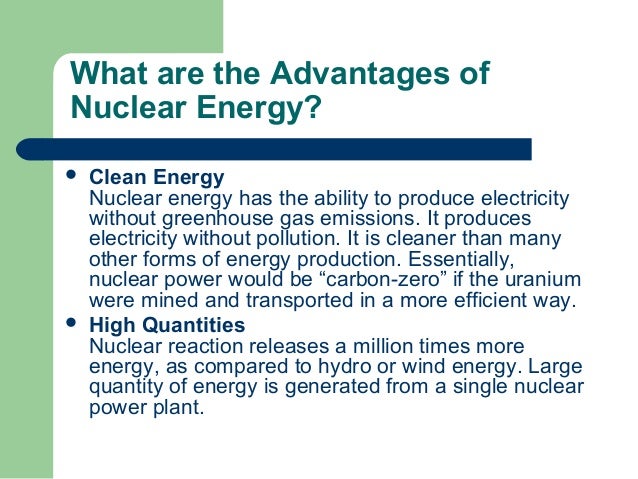 What are the Advantages of Nuclear Energy?

• Clean Energy
Nuclear energy has the ability to produce electricity without greenhouse gas emissions. It produces electricity without pollution. It is cleaner than many other forms of energy production. Essentially, nuclear power would be “carbon-zero” if the uranium were mined and transported in a more efficient way.

• High Quantities
Nuclear reaction releases a million times more energy, as compared to hydro or wind energy. Large quantity of energy is generated from a single nuclear power plant.